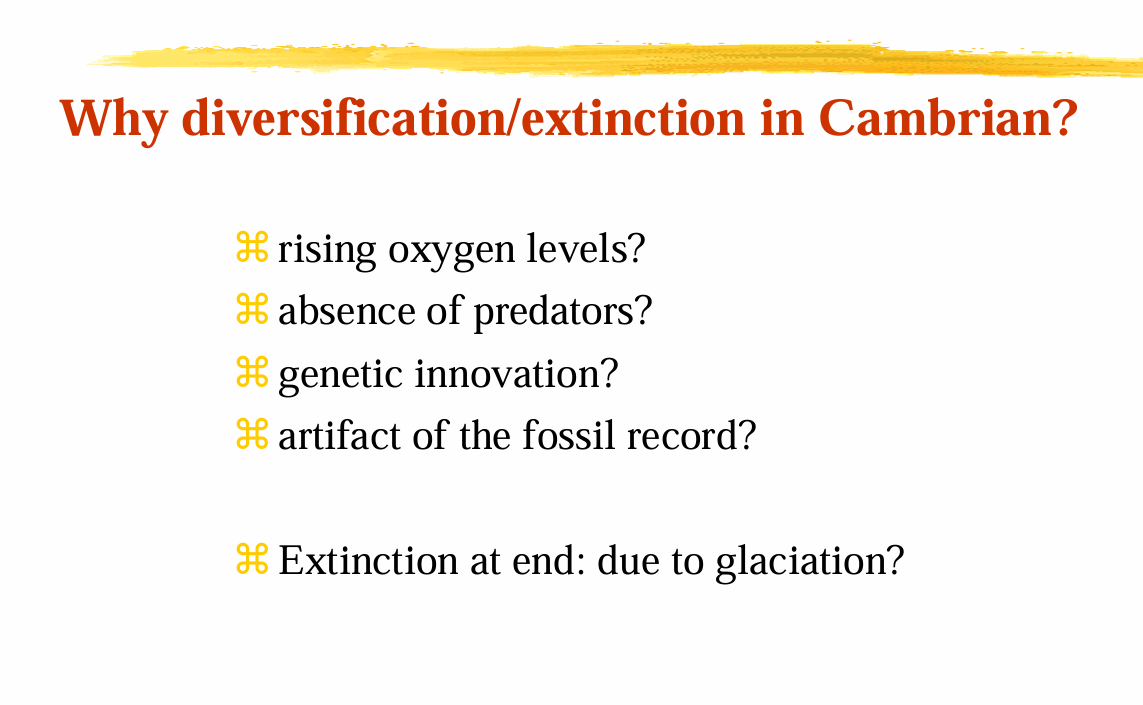 Why diversification/extinction in Cambrian?

⌘ rising oxygen levels?
⌘ absence of predators?
⌘ genetic innovation?
⌘ artifact of the fossil record?

⌘ Extinction at end: due to glaciation?